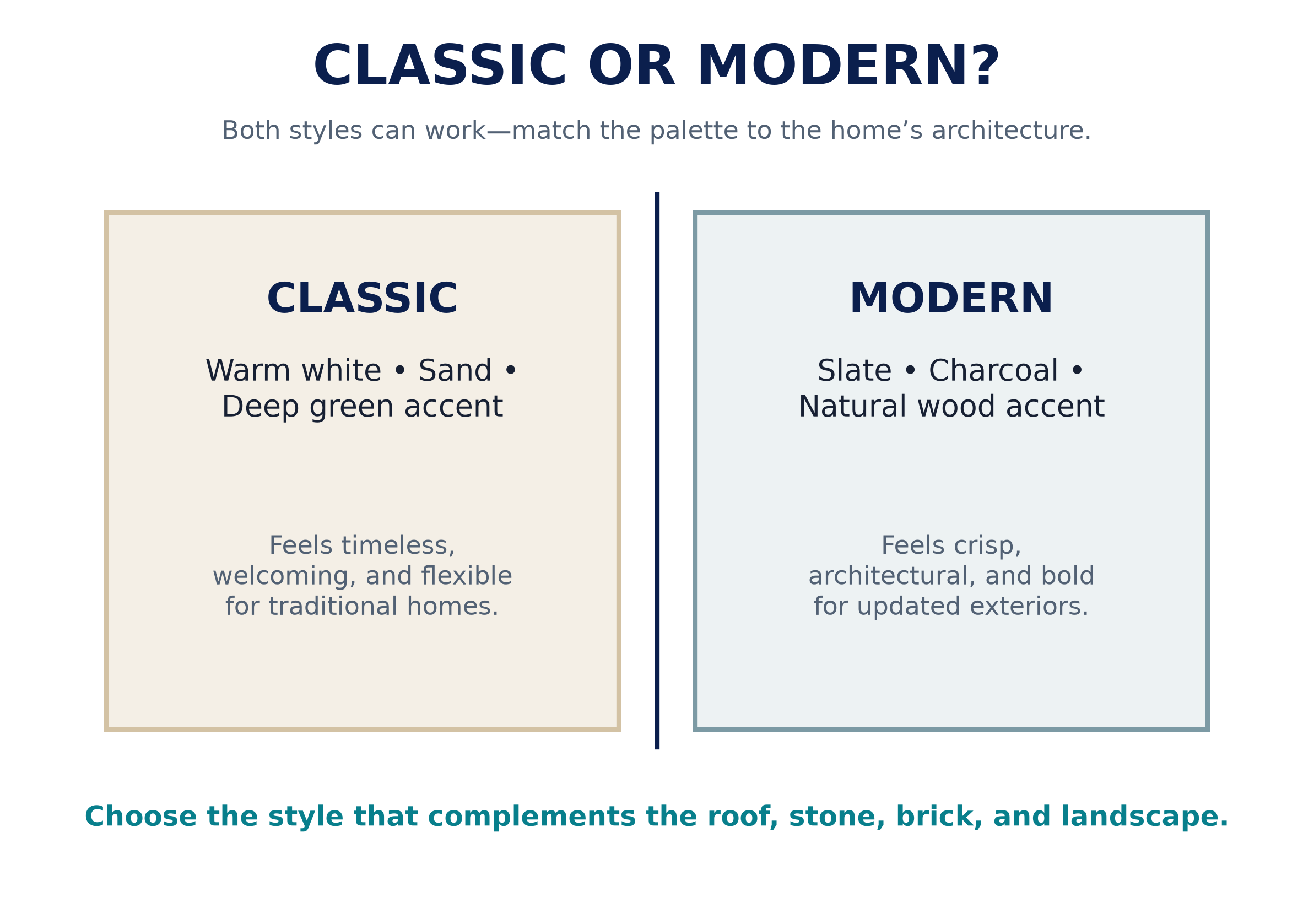 CLASSIC OR MODERN?

Both styles can work—match the palette to the home’s architecture.

CLASSIC

Warm white • Sand • Deep green accent

Feels timeless, welcoming, and flexible for traditional homes.

MODERN

Slate • Charcoal • Natural wood accent

Feels crisp, architectural, and bold for updated exteriors.

Choose the style that complements the roof, stone, brick, and landscape.